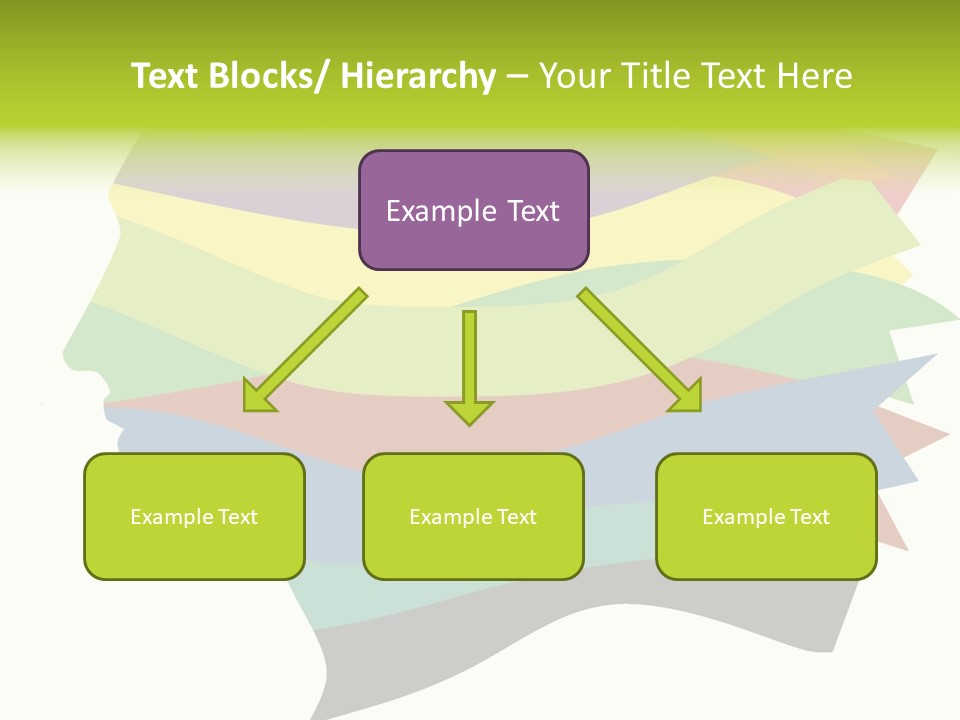 Text Blocks/ Hierarchy – Your Title Text Here

Example Text

Example Text

Example Text

Example Text